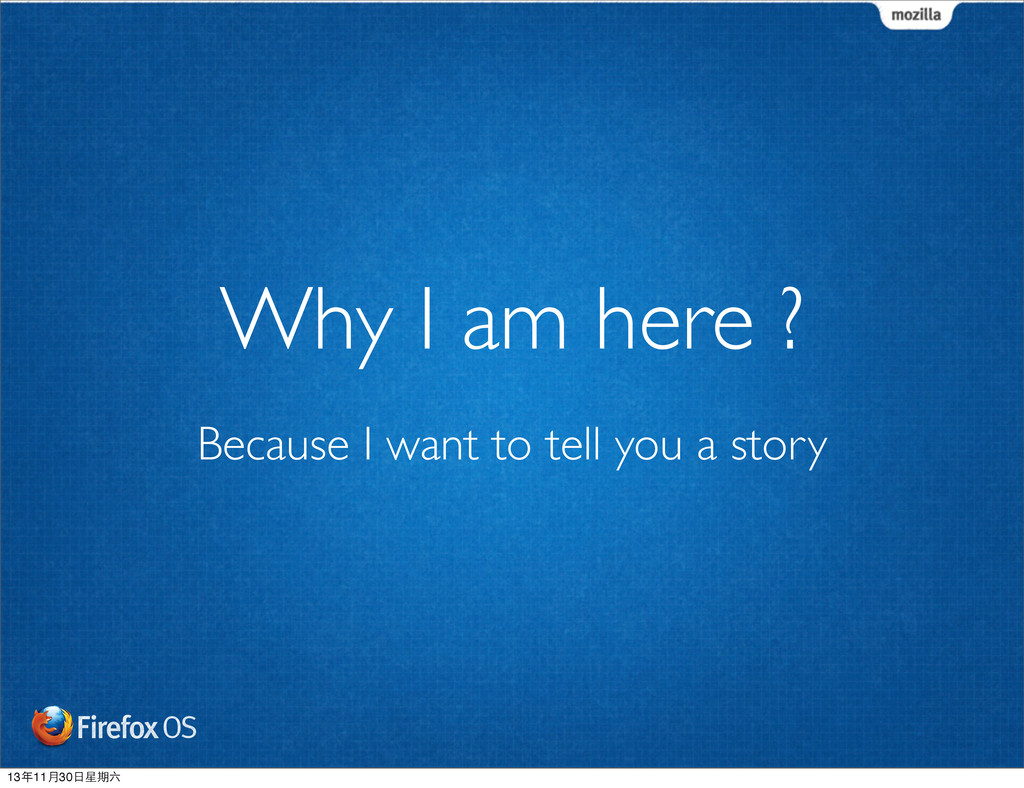 mozilla

Why I am here ?

Because I want to tell you a story

Firefox OS

13年11月30日星期六